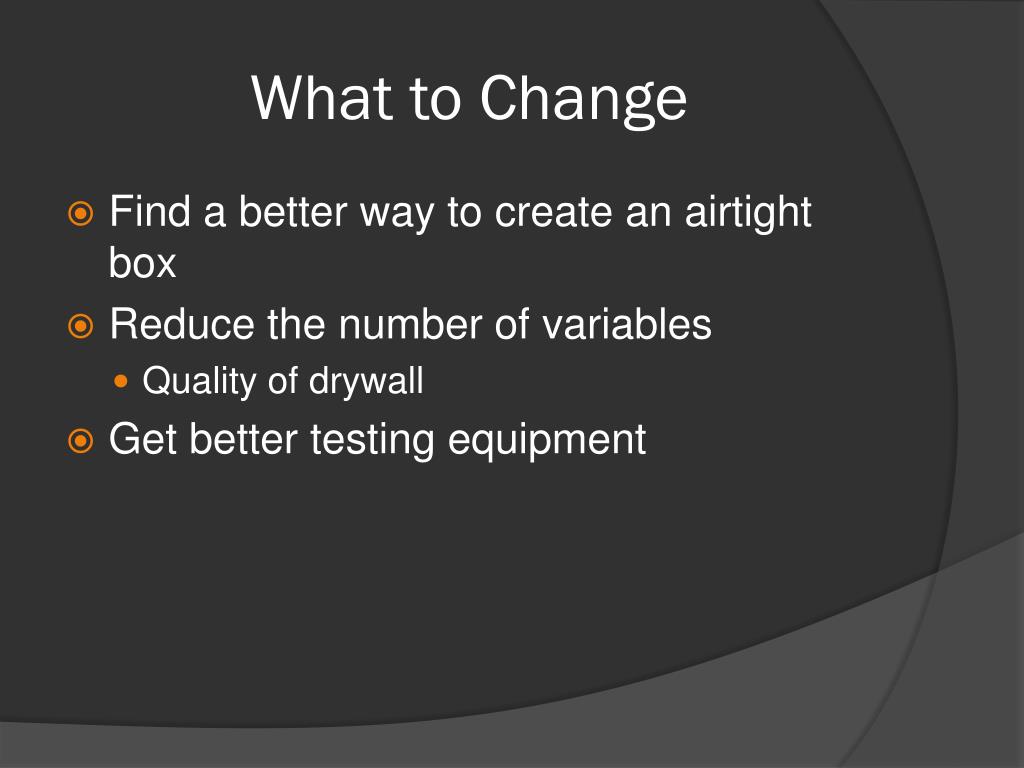 What to Change

Find a better way to create an airtight box

Reduce the number of variables

Quality of drywall

Get better testing equipment